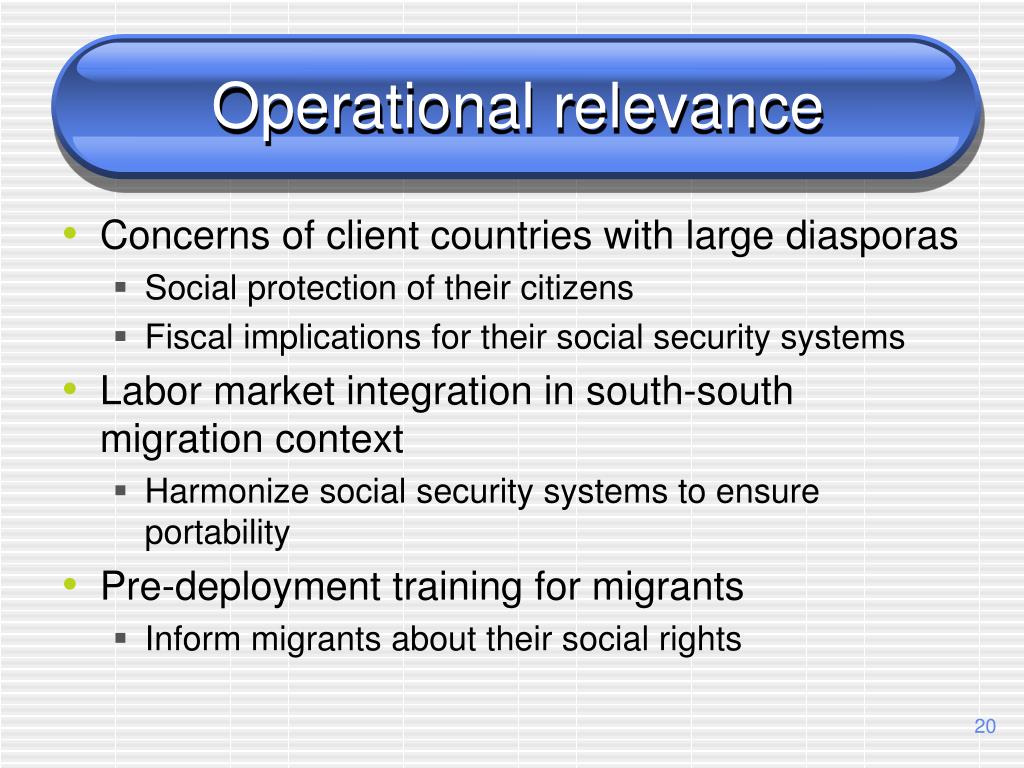 Operational relevance

• Concerns of client countries with large diasporas
  ▪ Social protection of their citizens
  ▪ Fiscal implications for their social security systems
• Labor market integration in south-south migration context
  ▪ Harmonize social security systems to ensure portability
• Pre-deployment training for migrants
  ▪ Inform migrants about their social rights

20